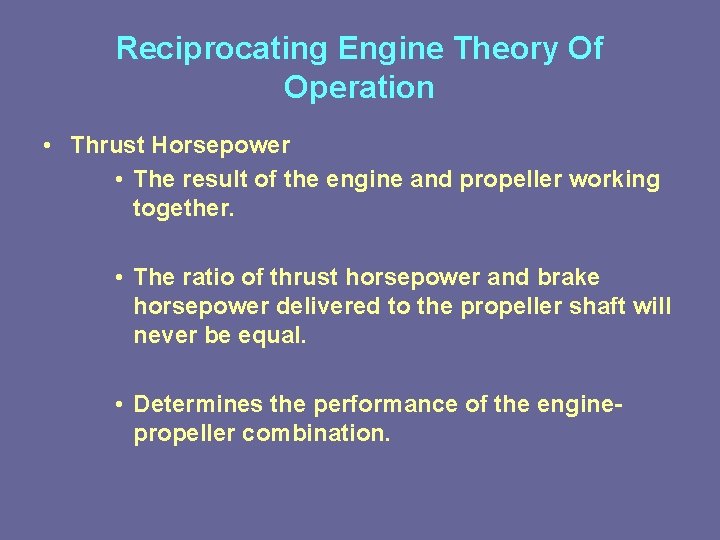 Reciprocating Engine Theory Of Operation

• Thrust Horsepower

• The result of the engine and propeller working together.

• The ratio of thrust horsepower and brake horsepower delivered to the propeller shaft will never be equal.

• Determines the performance of the engine-propeller combination.